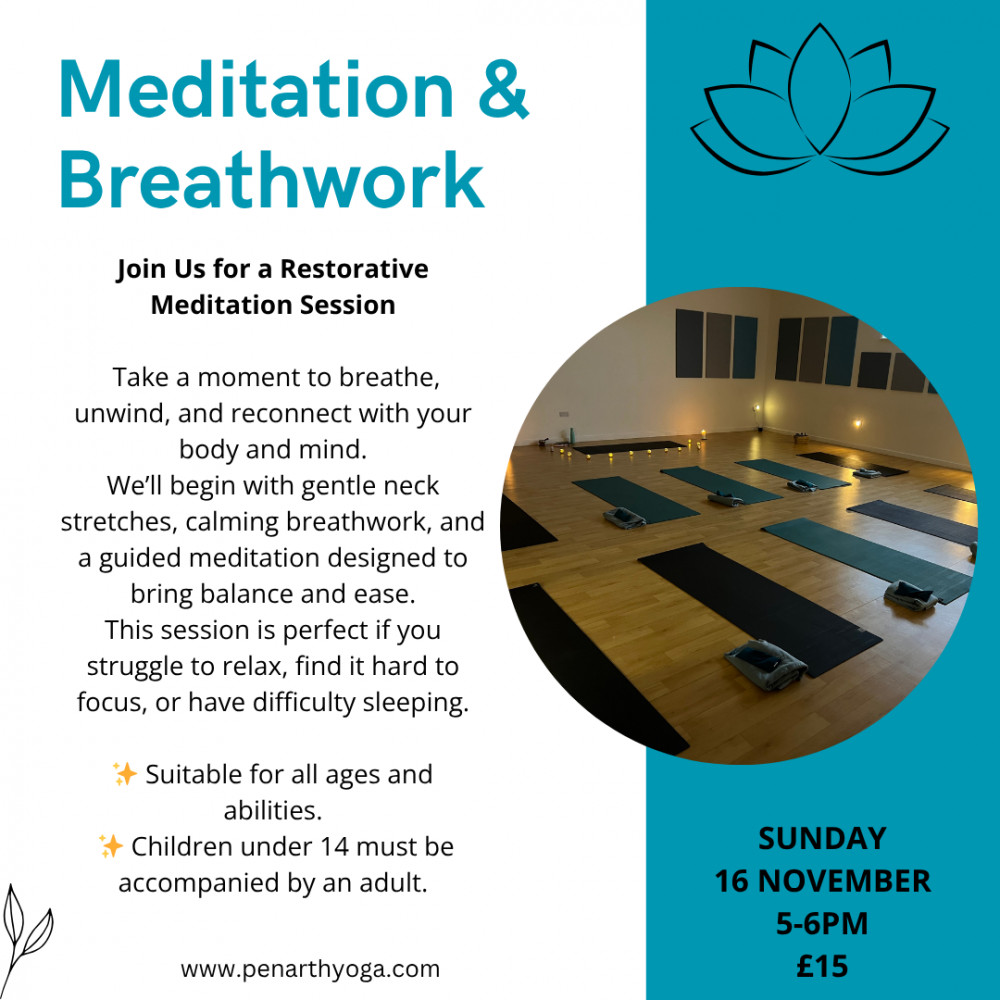 Meditation & Breathwork

Join Us for a Restorative Meditation Session

Take a moment to breathe, unwind, and reconnect with your body and mind.
We'll begin with gentle neck stretches, calming breathwork, and a guided meditation designed to bring balance and ease.
This session is perfect if you struggle to relax, find it hard to focus, or have difficulty sleeping.

✨ Suitable for all ages and abilities.
✨ Children under 14 must be accompanied by an adult.

www.penarthyoga.com

SUNDAY
16 NOVEMBER
5-6PM
£15